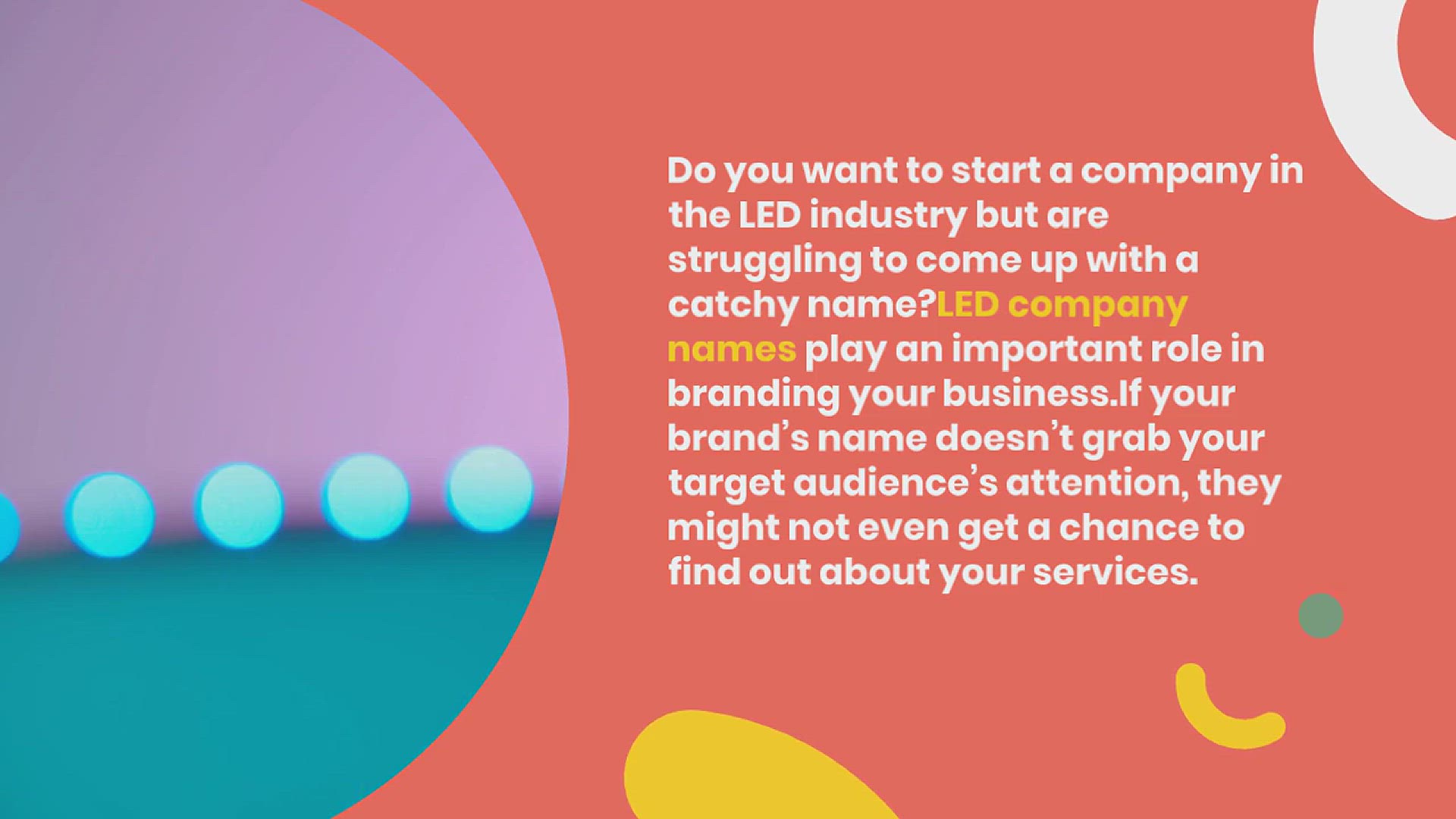 Do you want to start a company in the LED industry but are struggling to come up with a catchy name?LED company names play an important role in branding your business.If your brand’s name doesn’t grab your target audience’s attention, they might not even get a chance to find out about your services.